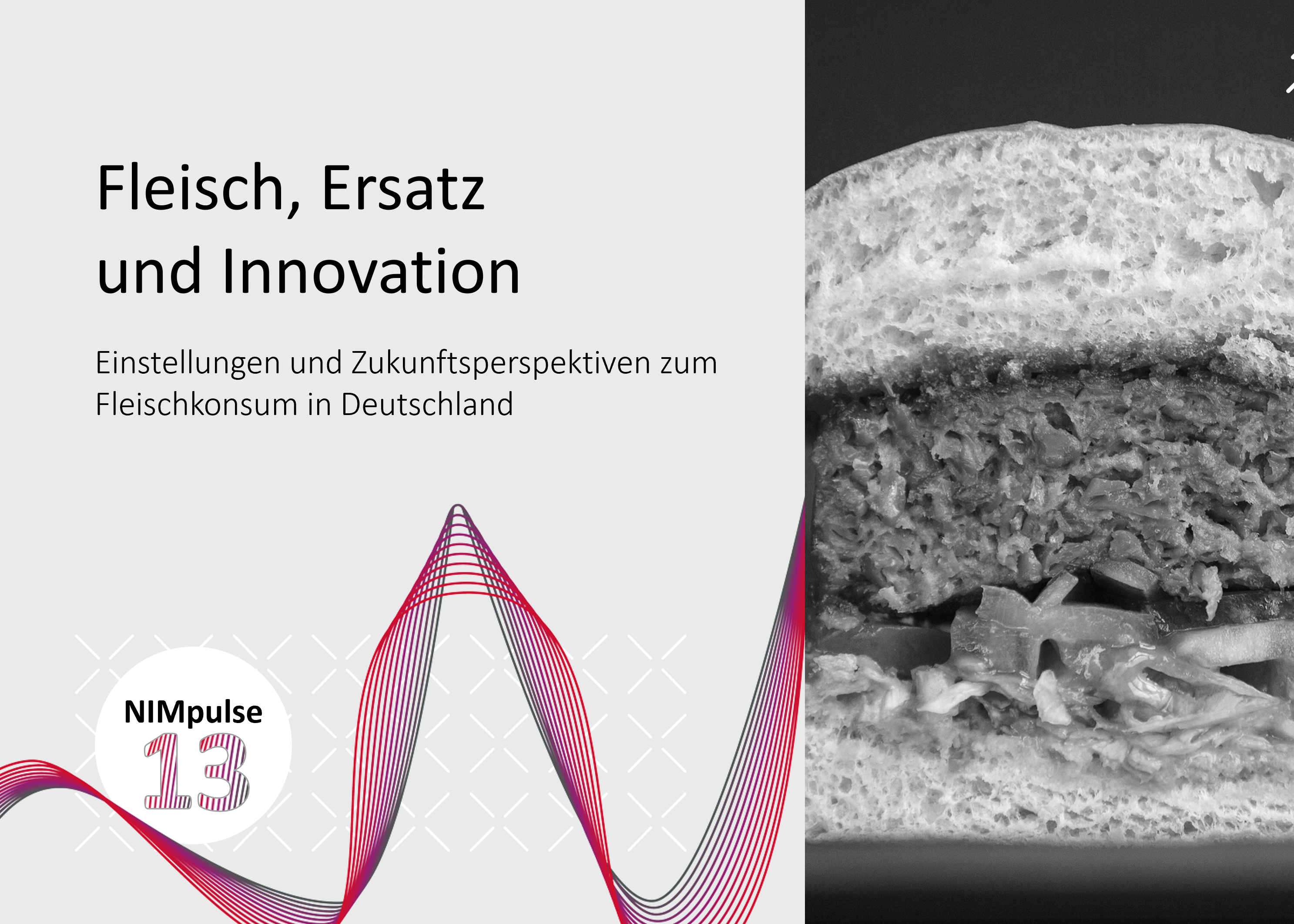 Fleisch, Ersatz und Innovation

Einstellungen und Zukunftsperspektiven zum Fleischkonsum in Deutschland

NIMpulse
13